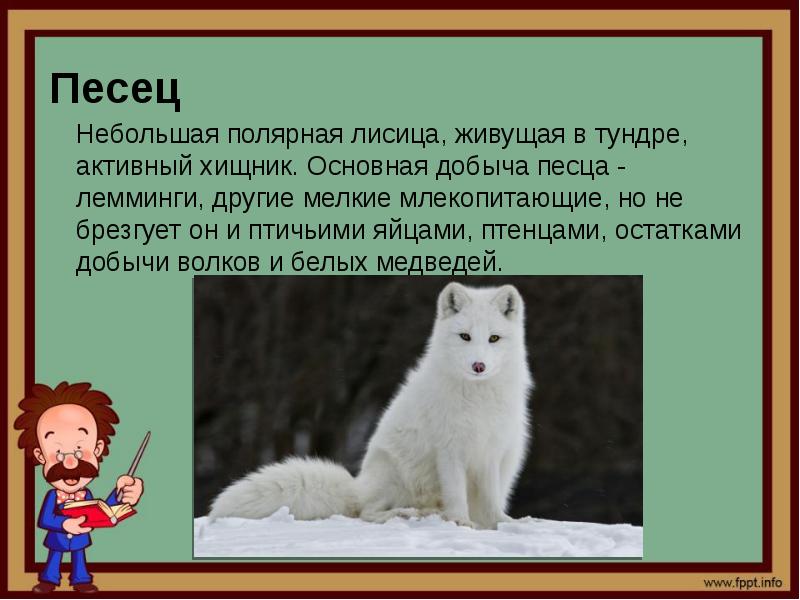 Песец

Небольшая полярная лисица, живущая в тундре, активный хищник. Основная добыча песца - лемминги, другие мелкие млекопитающие, но не брезгует он и птичьими яйцами, птенцами, остатками добычи волков и белых медведей.

www.fppt.info